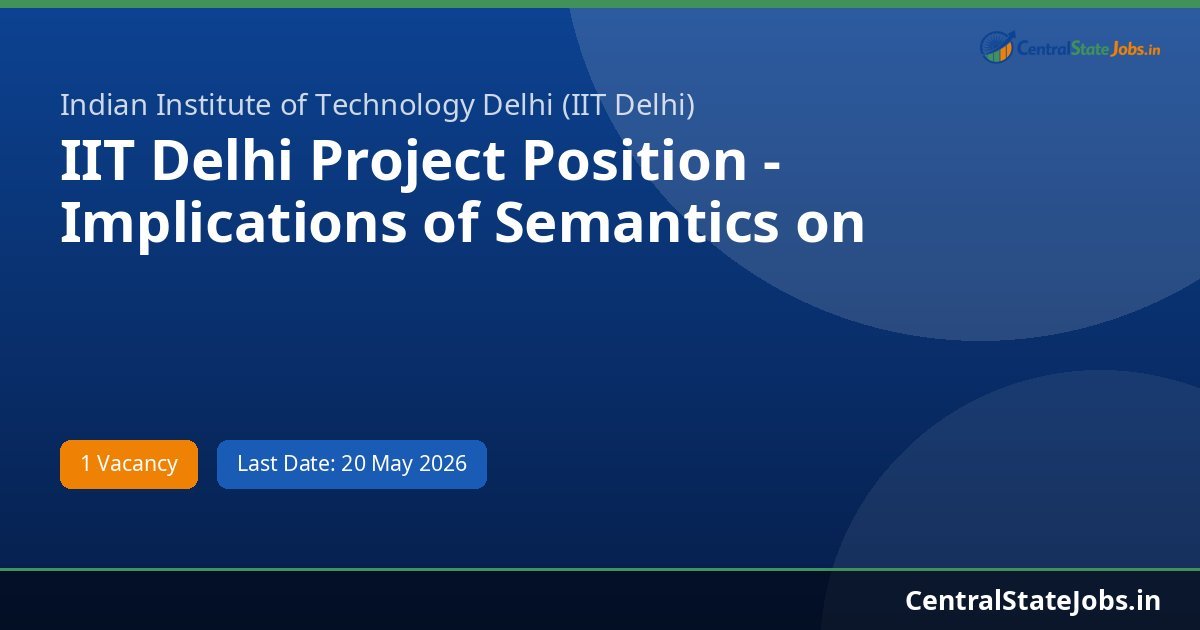 CentralStateJobs.in

Indian Institute of Technology Delhi (IIT Delhi)

IIT Delhi Project Position - Implications of Semantics on

1 Vacancy

Last Date: 20 May 2026

CentralStateJobs.in